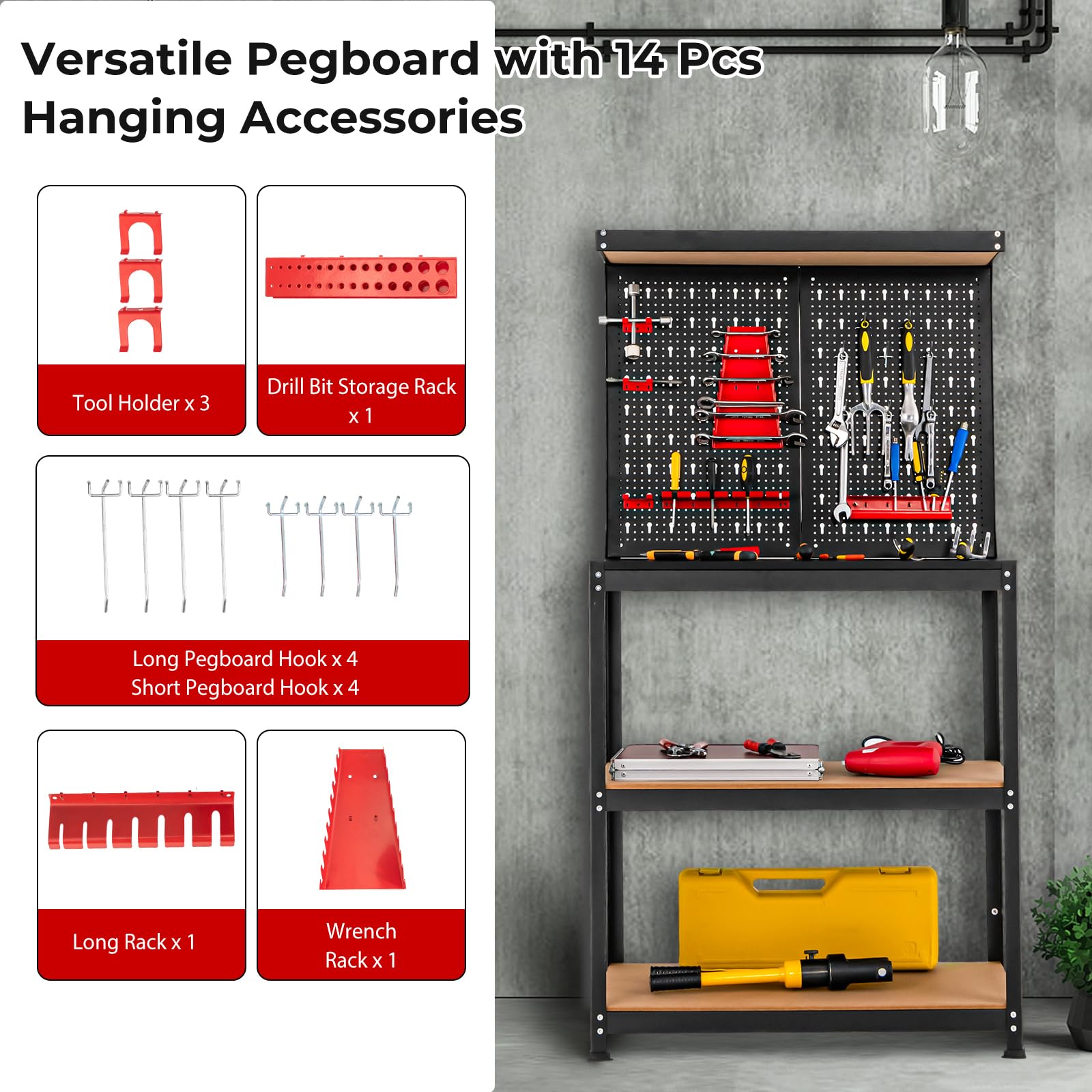 Versatile Pegboard with 14 Pcs Hanging Accessories

Tool Holder x 3

Drill Bit Storage Rack x 1

Long Pegboard Hook x 4
Short Pegboard Hook x 4

Long Rack x 1

Wrench Rack x 1